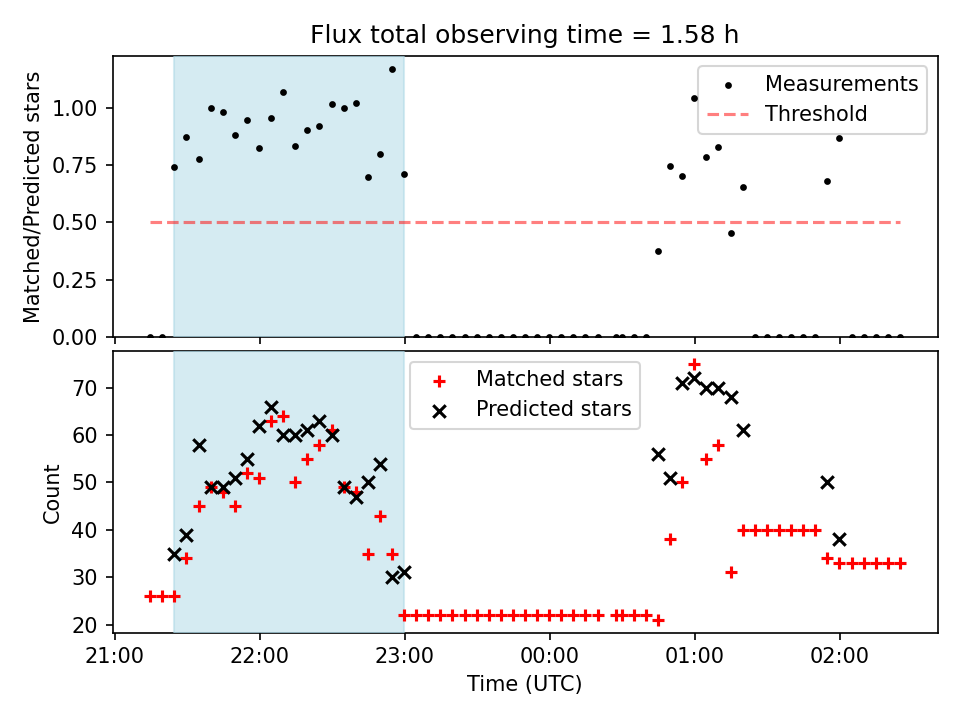 Flux total observing time = 1.58 h

Matched/Predicted stars

1.00
0.75
0.50
0.25
0.00

Measurements
Threshold

Count

70
60
50
40
30
20

Matched stars
Predicted stars

21:00
22:00
23:00
00:00
01:00
02:00

Time (UTC)